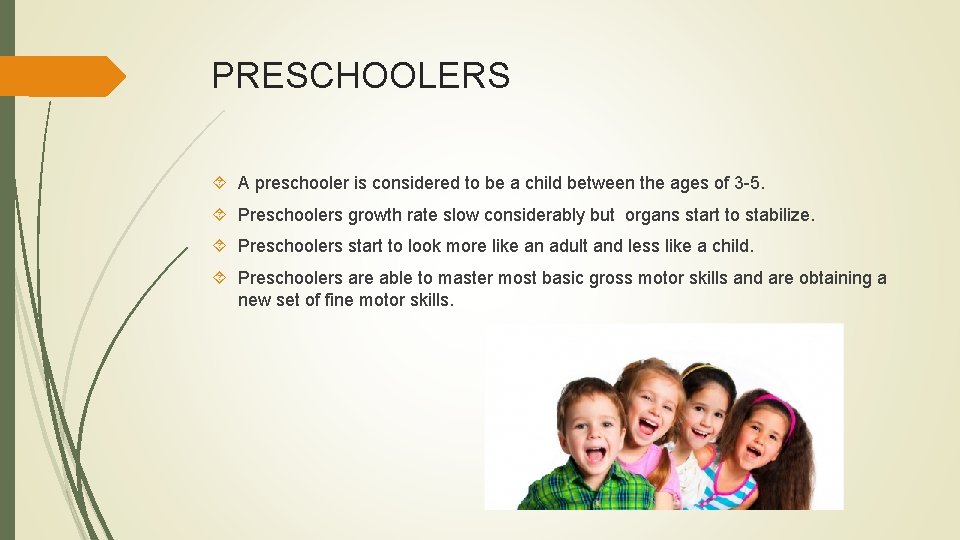 PRESCHOOLERS

A preschooler is considered to be a child between the ages of 3-5.

Preschoolers growth rate slow considerably but organs start to stabilize.

Preschoolers start to look more like an adult and less like a child.

Preschoolers are able to master most basic gross motor skills and are obtaining a new set of fine motor skills.